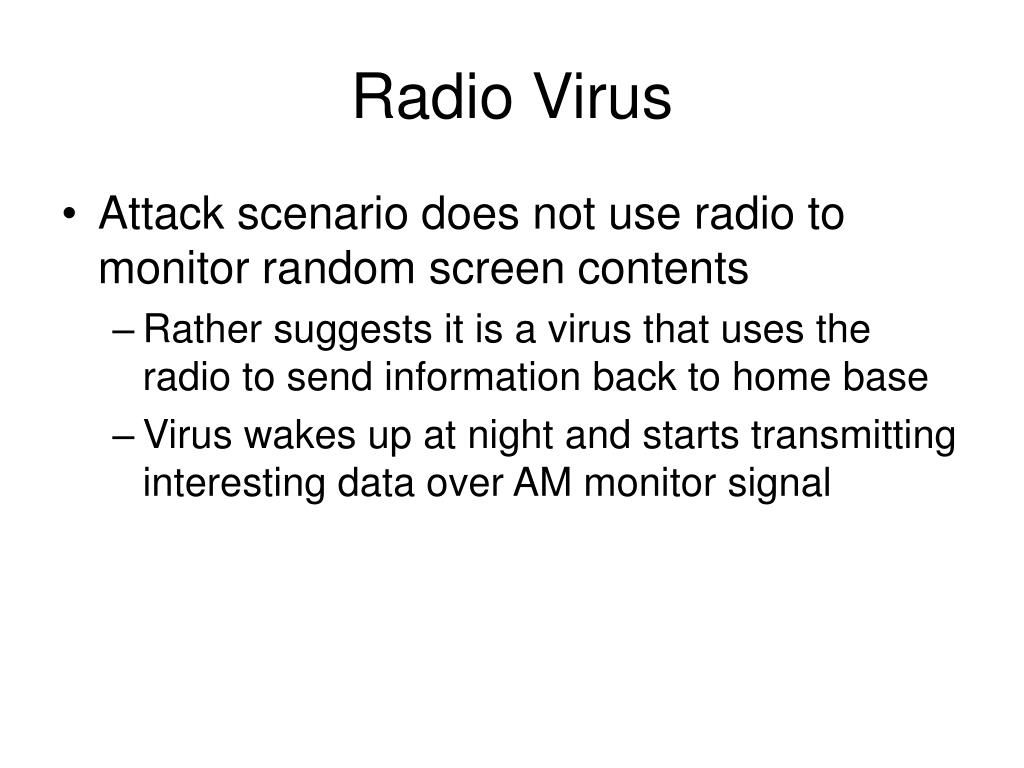 Radio Virus

• Attack scenario does not use radio to monitor random screen contents

– Rather suggests it is a virus that uses the radio to send information back to home base

– Virus wakes up at night and starts transmitting interesting data over AM monitor signal